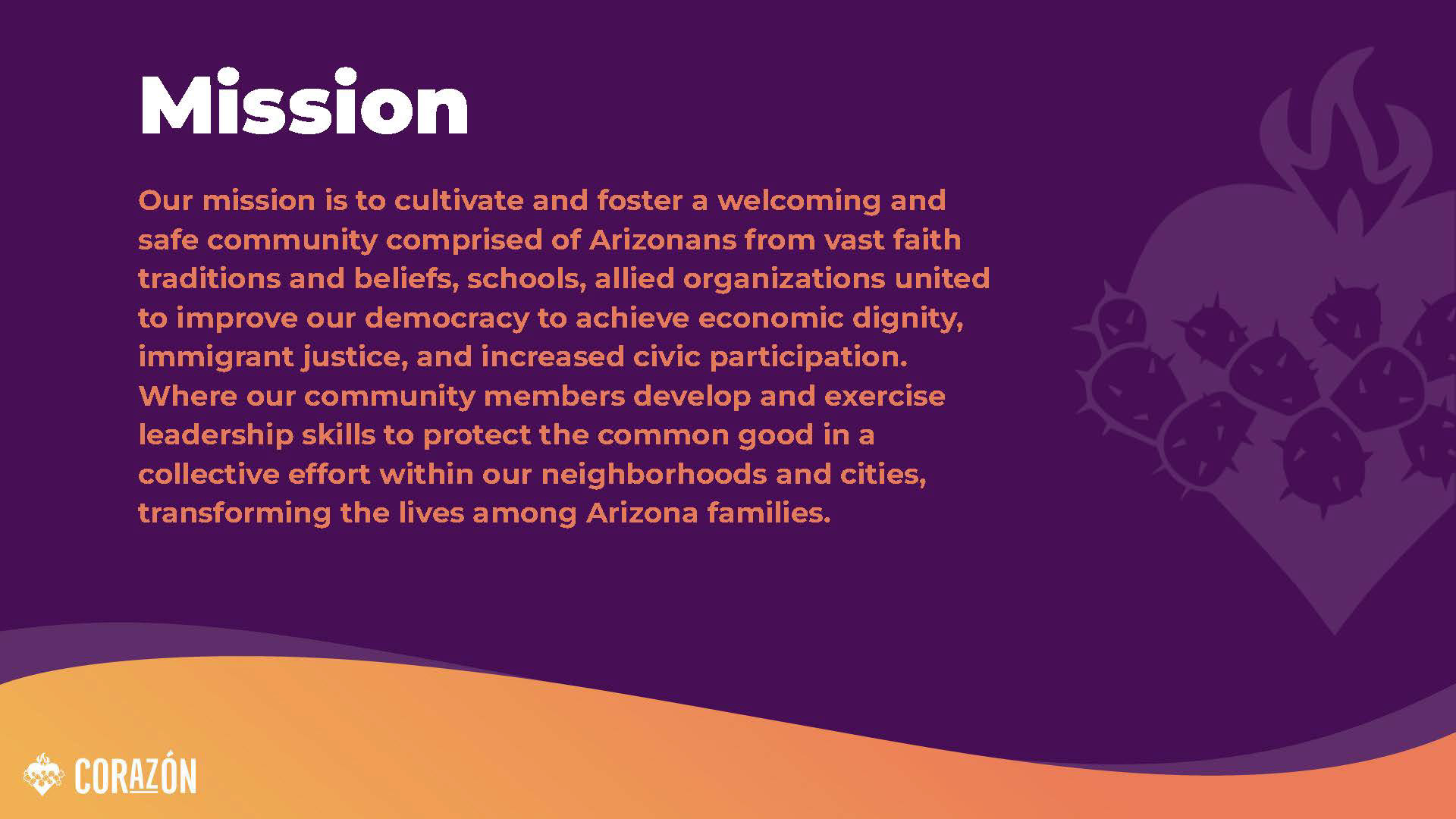 Mission

Our mission is to cultivate and foster a welcoming and safe community comprised of Arizonans from vast faith traditions and beliefs, schools, allied organizations united to improve our democracy to achieve economic dignity, immigrant justice, and increased civic participation. Where our community members develop and exercise leadership skills to protect the common good in a collective effort within our neighborhoods and cities, transforming the lives among Arizona families.

CORAZÓN